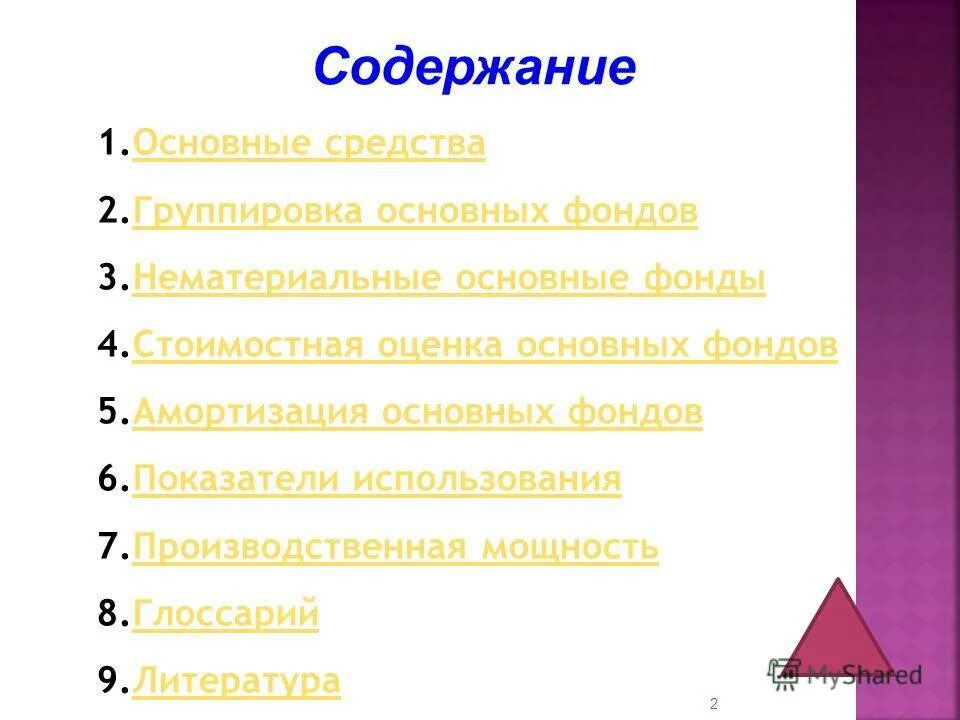 Содержание

1.Основные средства

2.Группировка основных фондов

3.Нематериальные основные фонды

4.Стоимостная оценка основных фондов

5.Амортизация основных фондов

6.Показатели использования

7.Производственная мощность

8.Глоссарий

9.Литература

MyShared

2